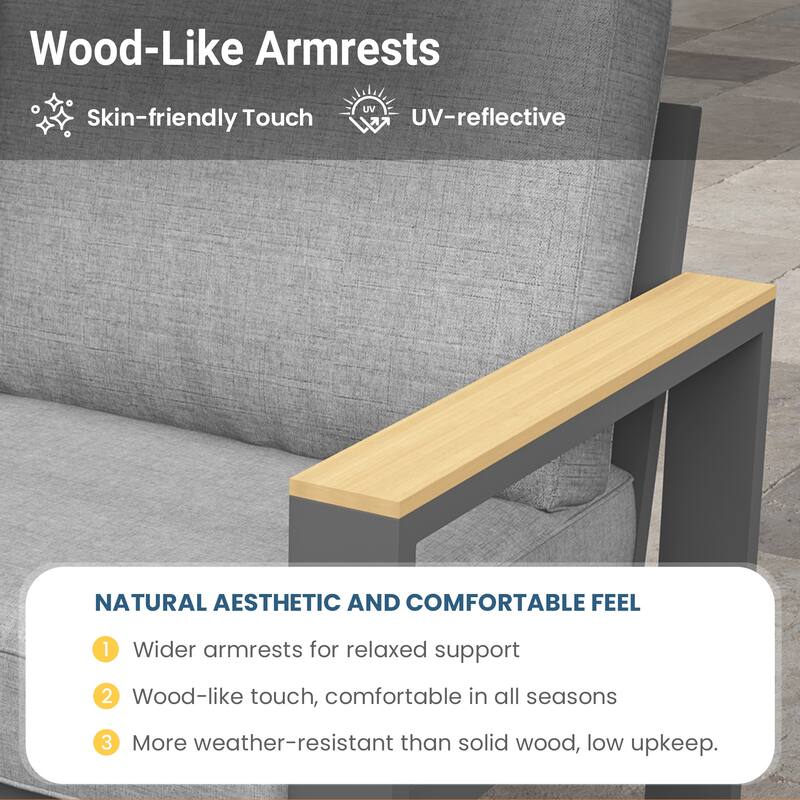 Wood-Like Armrests

Skin-friendly Touch

UV

UV-reflective

NATURAL AESTHETIC AND COMFORTABLE FEEL

1 Wider armrests for relaxed support

2 Wood-like touch, comfortable in all seasons

3 More weather-resistant than solid wood, low upkeep.